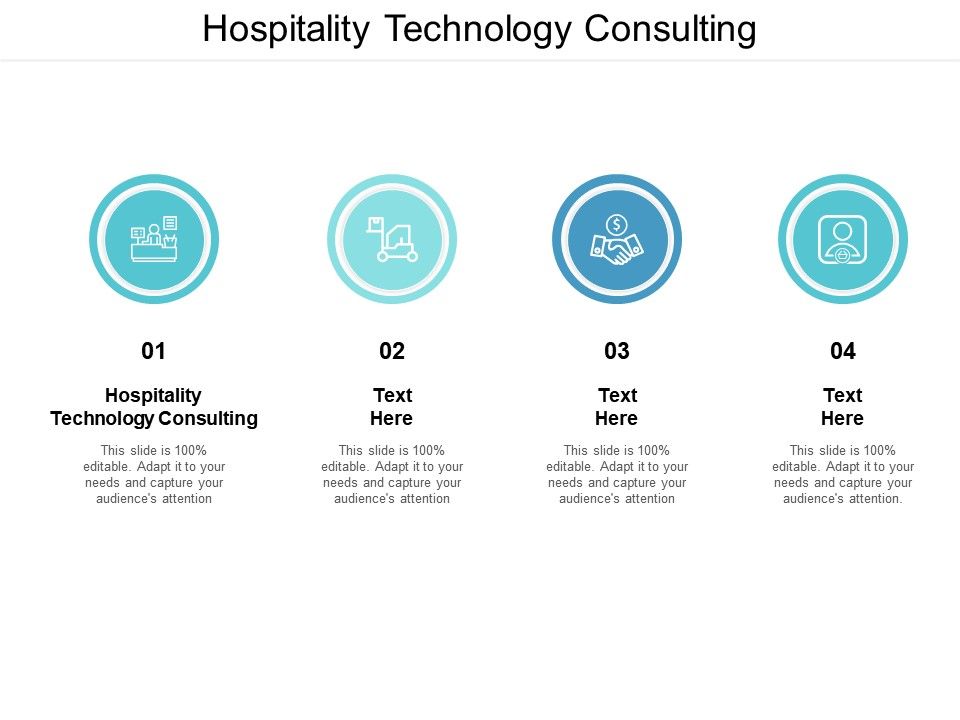 Hospitality Technology Consulting

01

Hospitality Technology Consulting

This slide is 100% editable. Adapt it to your needs and capture your audience's attention

02

Text Here

This slide is 100% editable. Adapt it to your needs and capture your audience's attention

03

Text Here

This slide is 100% editable. Adapt it to your needs and capture your audience's attention

04

Text Here

This slide is 100% editable. Adapt it to your needs and capture your audience's attention.